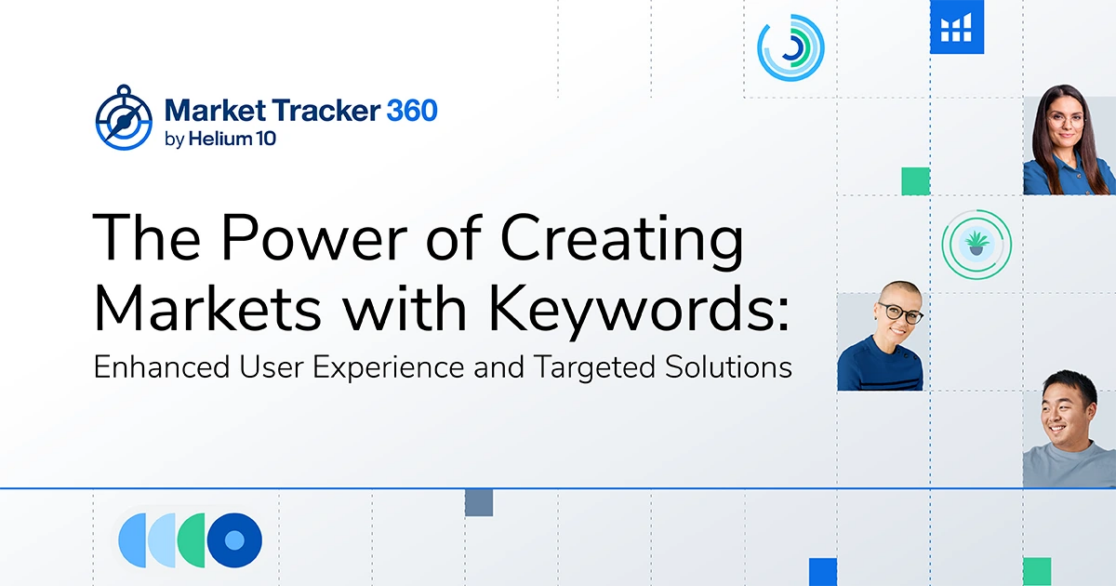 Market Tracker 360
by Helium 10

The Power of Creating Markets with Keywords:
Enhanced User Experience and Targeted Solutions